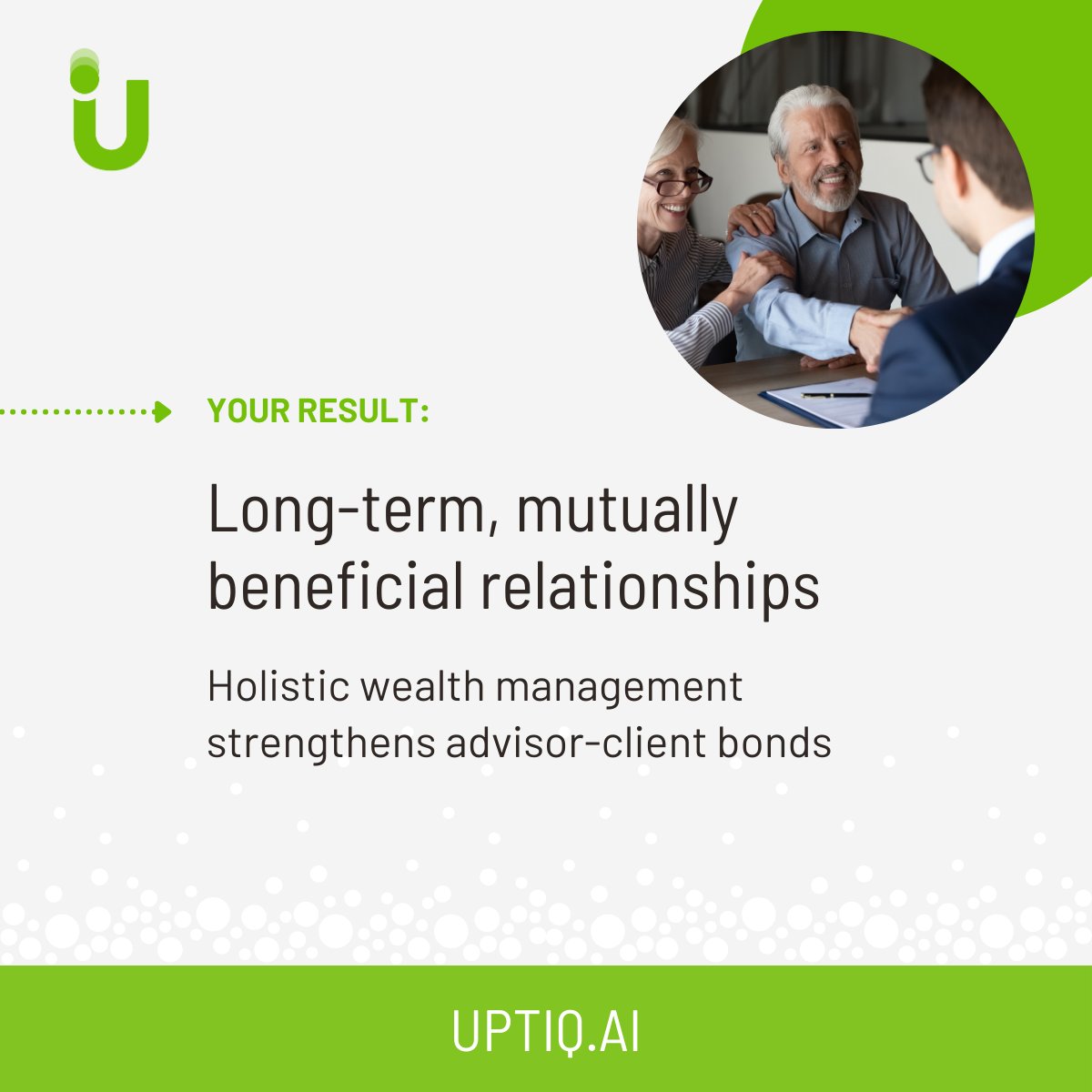 YOUR RESULT:

Long-term, mutually beneficial relationships

Holistic wealth management strengthens advisor-client bonds

UPTIQ.AI